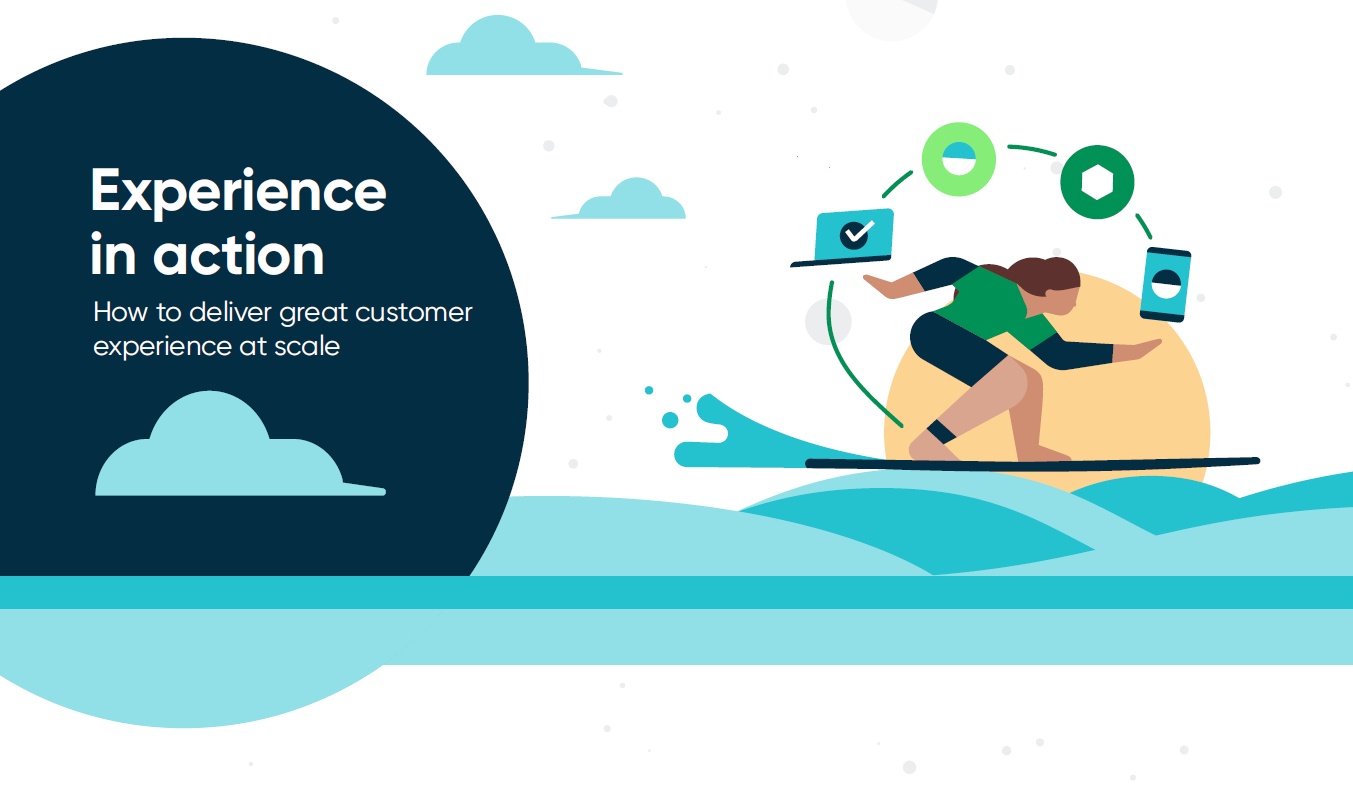 Experience in action

How to deliver great customer experience at scale